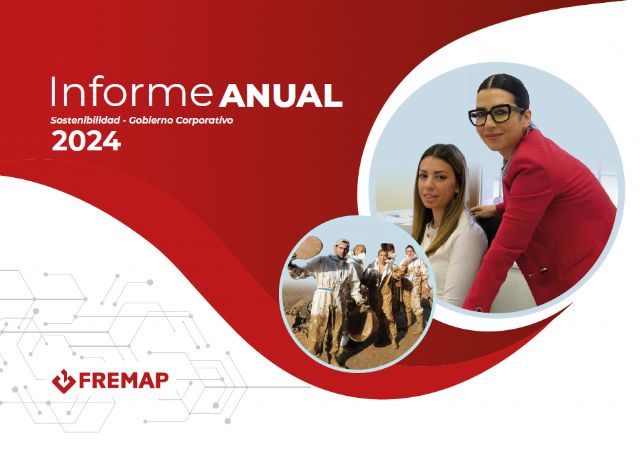 Informe ANUAL
Sostenibilidad - Gobierno Corporativo
2024

FREMAP